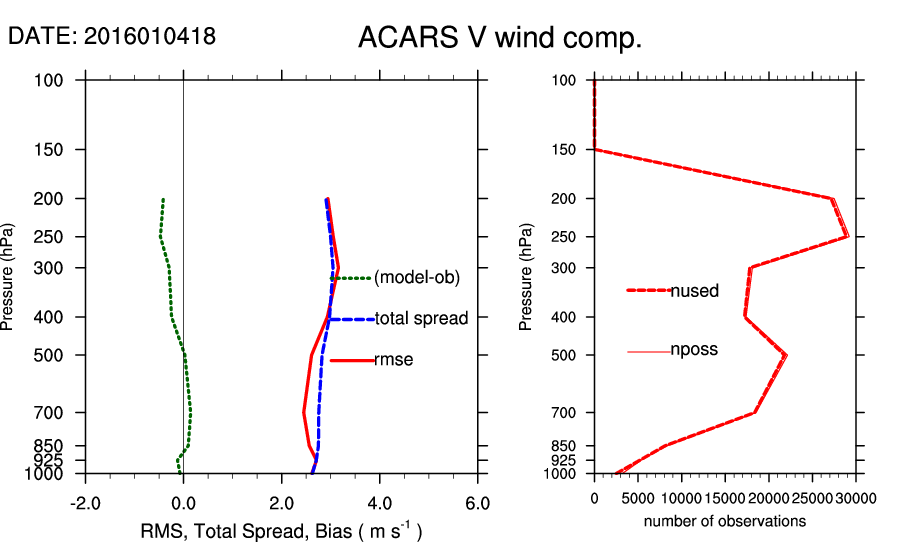 DATE: 2016010418

ACARS V wind comp.

Pressure (hPa)

100
150
200
250
300
400
500
700
850
925
1000

(model-ob)
total spread
rmse

-2.0
0.0
2.0
4.0
6.0

RMS, Total Spread, Bias ( m s$^{-1}$ )

Pressure (hPa)

100
150
200
250
300
400
500
700
850
925
1000

nused
nposs

0
5000
10000
15000
20000
25000
30000

number of observations